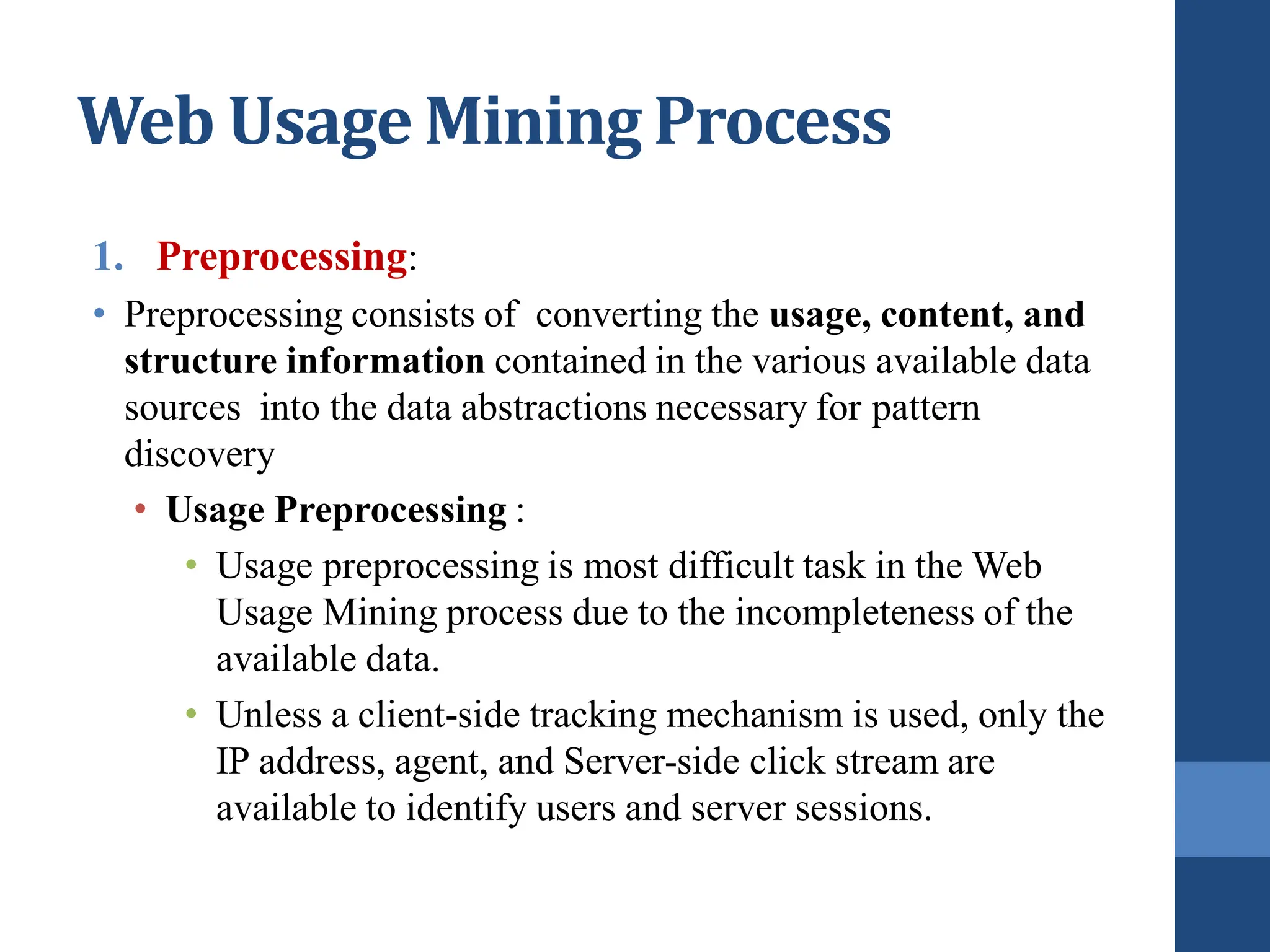 Web Usage Mining Process

1. Preprocessing:

• Preprocessing consists of converting the usage, content, and structure information contained in the various available data sources into the data abstractions necessary for pattern discovery

• Usage Preprocessing :

• Usage preprocessing is most difficult task in the Web Usage Mining process due to the incompleteness of the available data.

• Unless a client-side tracking mechanism is used, only the IP address, agent, and Server-side click stream are available to identify users and server sessions.